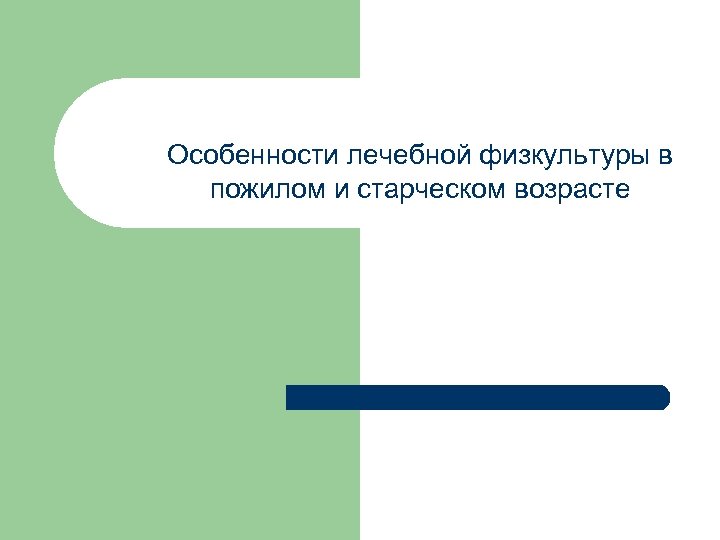 Особенности лечебной физкультуры в пожилом и старческом возрасте